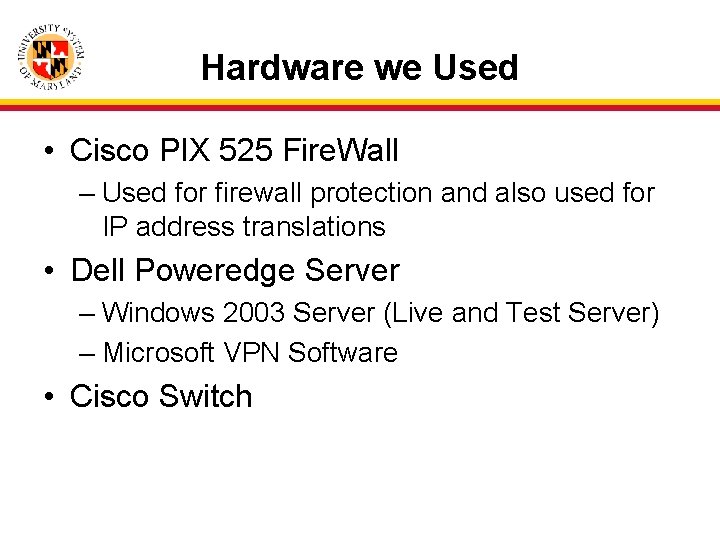 UNIVERSITY SYSTEM OF MARYLAND

Hardware we Used

• Cisco PIX 525 FireWall
– Used for firewall protection and also used for IP address translations
• Dell Poweredge Server
– Windows 2003 Server (Live and Test Server)
– Microsoft VPN Software
• Cisco Switch